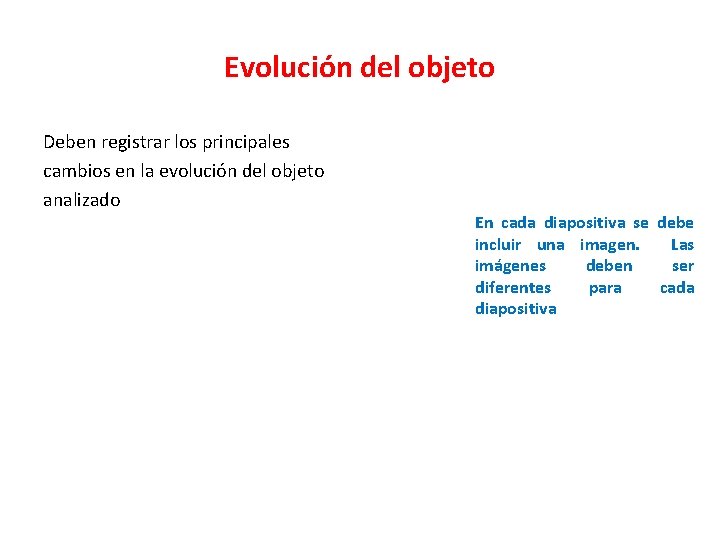 Evolución del objeto

Deben registrar los principales cambios en la evolución del objeto analizado

En cada diapositiva se debe incluir una imagen. Las imágenes deben ser diferentes para cada diapositiva